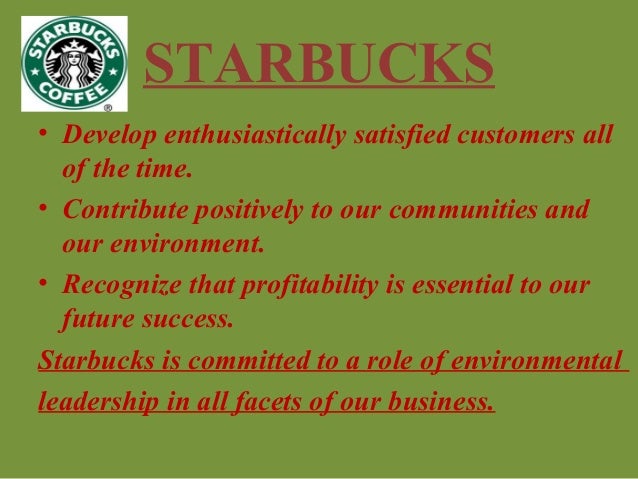 STARBUCKS COFFEE ®

STARBUCKS

• Develop enthusiastically satisfied customers all of the time.

• Contribute positively to our communities and our environment.

• Recognize that profitability is essential to our future success.

Starbucks is committed to a role of environmental leadership in all facets of our business.